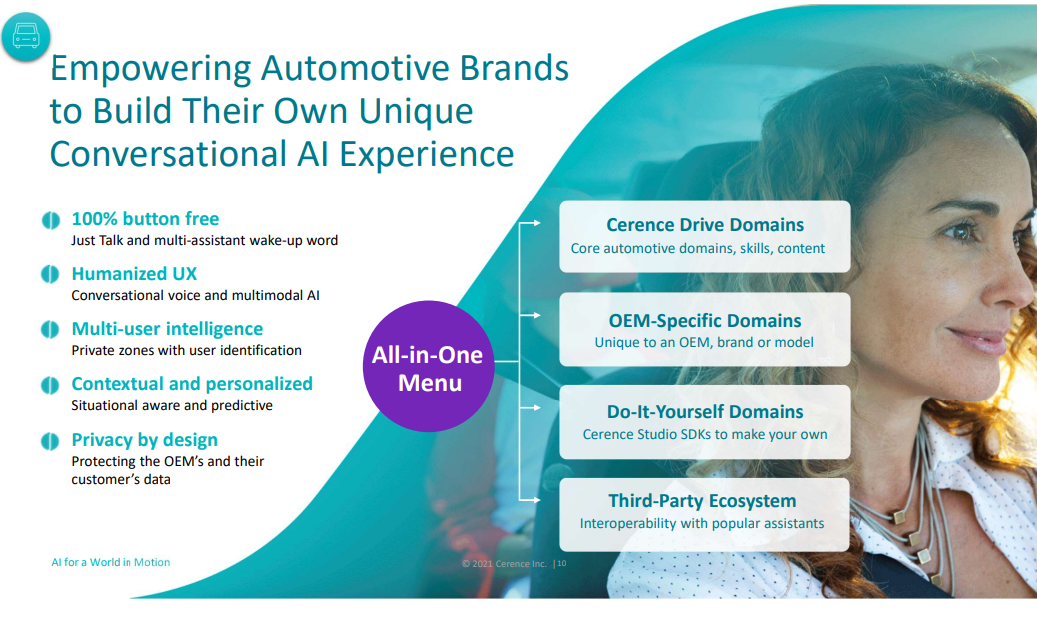 Empowering Automotive Brands to Build Their Own Unique Conversational AI Experience

100% button free
Just Talk and multi-assistant wake-up word

Humanized UX
Conversational voice and multimodal AI

Multi-user intelligence
Private zones with user identification

Contextual and personalized
Situational aware and predictive

Privacy by design
Protecting the OEM's and their customer's data

All-in-One Menu

Cerence Drive Domains
Core automotive domains, skills, content

OEM-Specific Domains
Unique to an OEM, brand or model

Do-It-Yourself Domains
Cerence Studio SDKs to make your own

Third-Party Ecosystem
Interoperability with popular assistants

AI for a World in Motion

© 2021 Cerence Inc. | 10